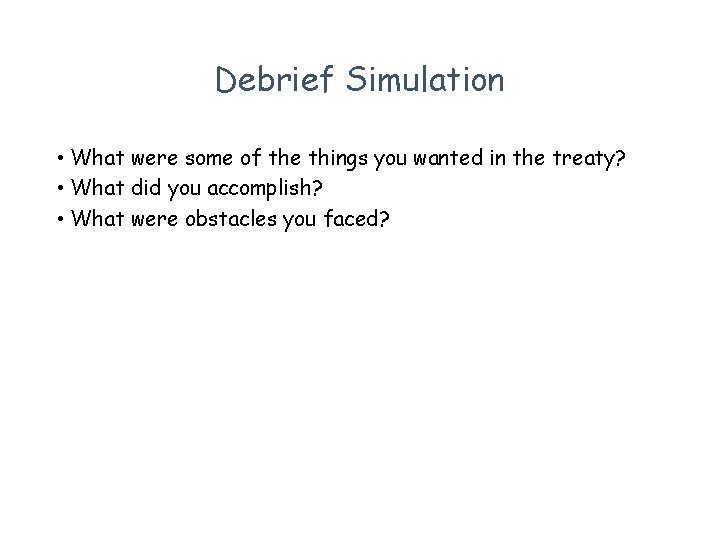 Debrief Simulation

• What were some of the things you wanted in the treaty?
• What did you accomplish?
• What were obstacles you faced?